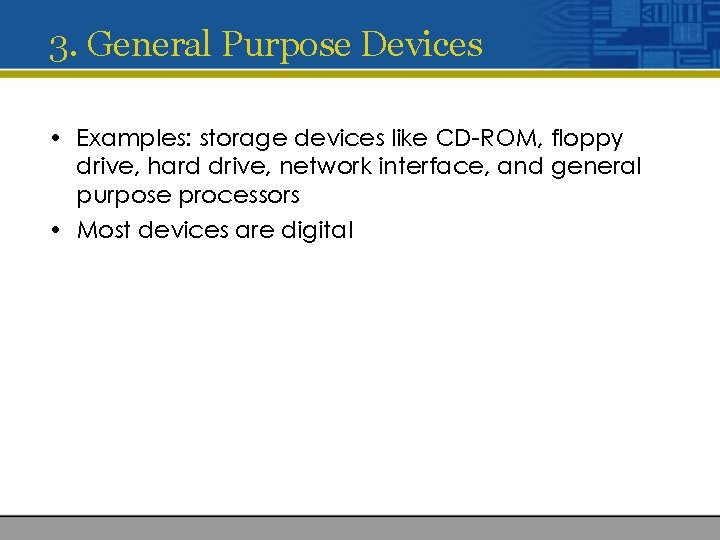 3. General Purpose Devices

• Examples: storage devices like CD-ROM, floppy drive, hard drive, network interface, and general purpose processors

• Most devices are digital